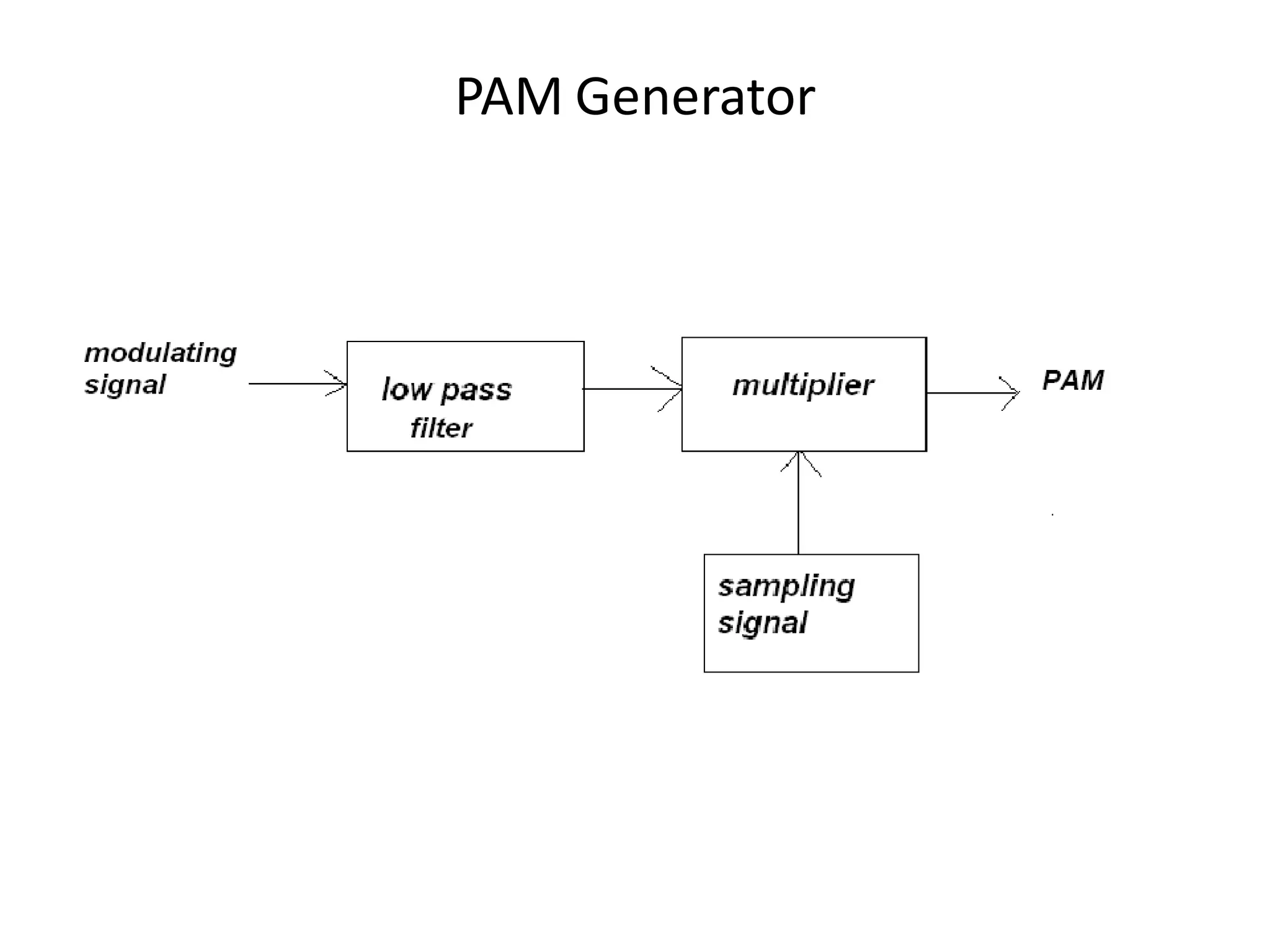 PAM Generator

modulating signal

low pass filter

multiplier

PAM

sampling signal